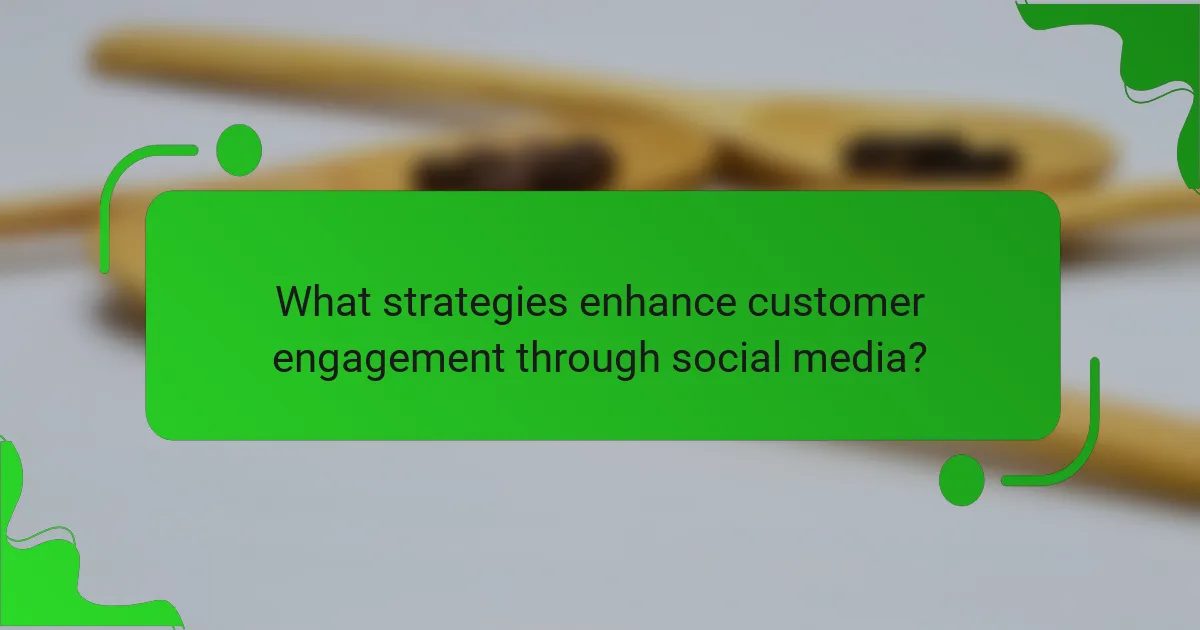 What strategies enhance customer engagement through social media?